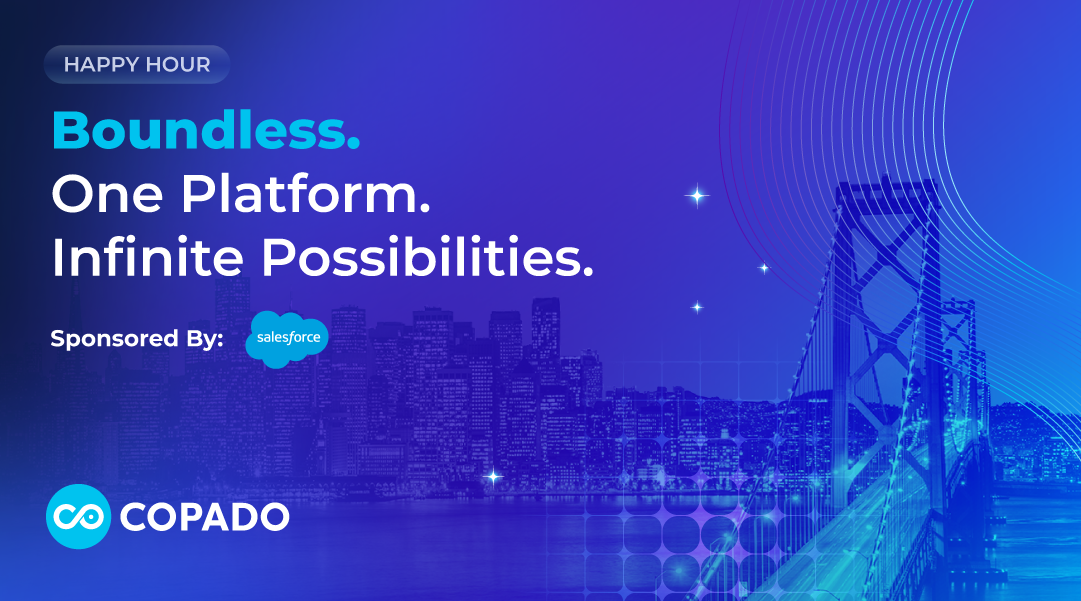 HAPPY HOUR

Boundless.
One Platform.
Infinite Possibilities.

Sponsored By: salesforce

COPADO